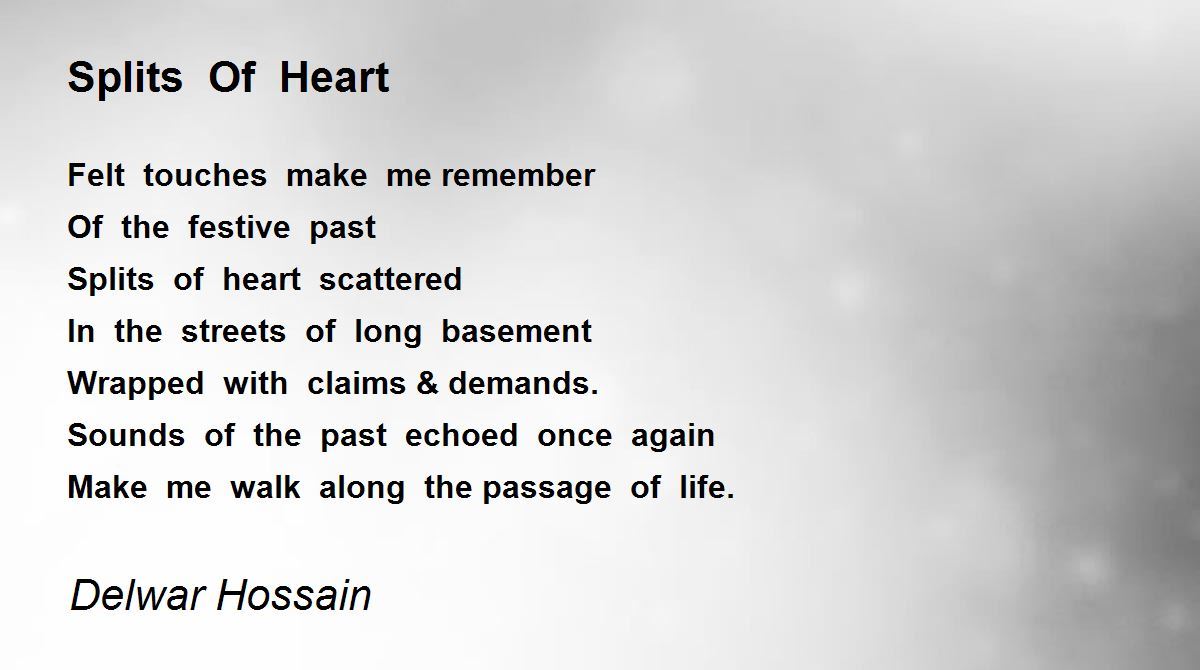 Splits Of Heart

Felt touches make me remember
Of the festive past
Splits of heart scattered
In the streets of long basement
Wrapped with claims & demands.
Sounds of the past echoed once again
Make me walk along the passage of life.

Delwar Hossain